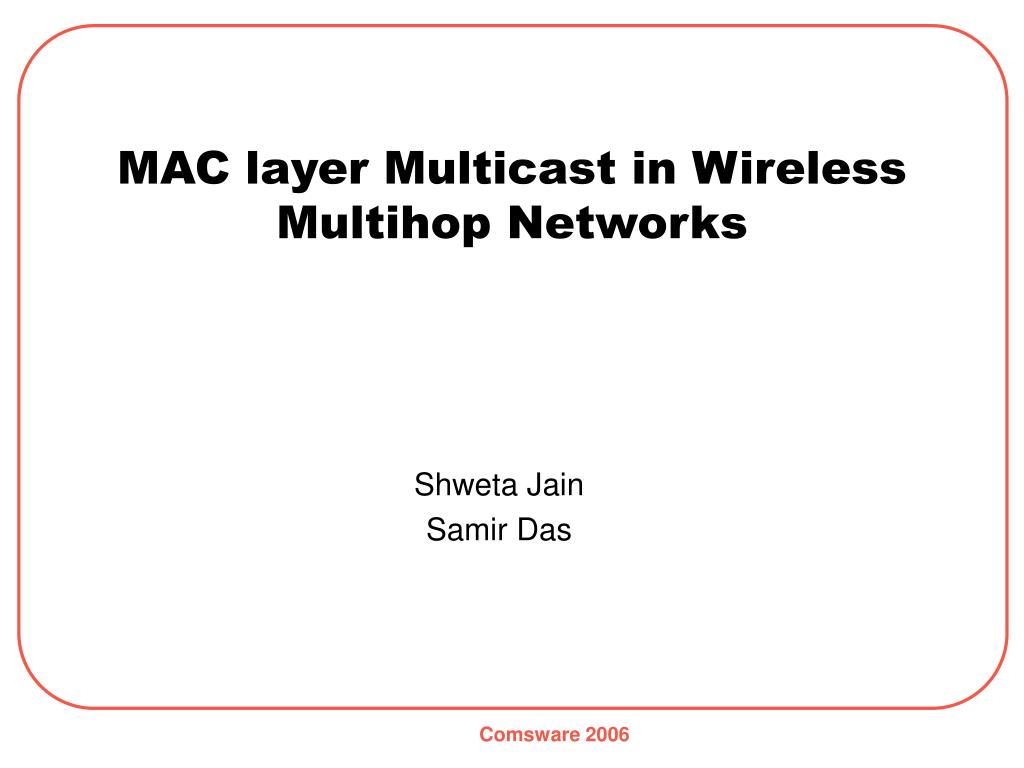 MAC layer Multicast in Wireless Multihop Networks

Shweta Jain
Samir Das

Comsware 2006